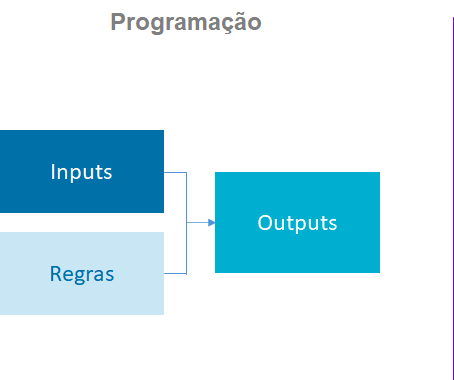 Programação

Inputs

Regras

Outputs